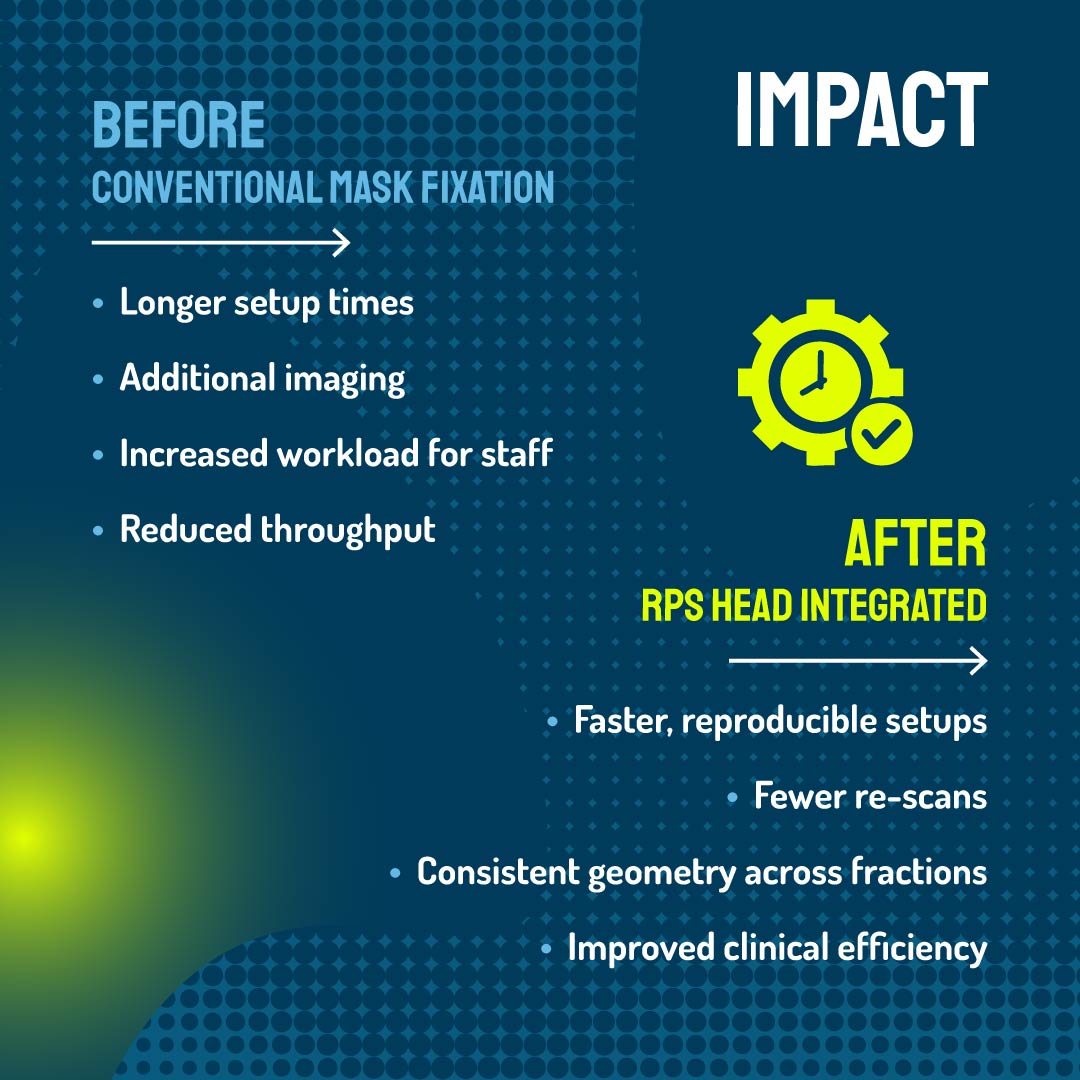 IMPACT

BEFORE
CONVENTIONAL MASK FIXATION

• Longer setup times
• Additional imaging
• Increased workload for staff
• Reduced throughput

AFTER
RPS HEAD INTEGRATED

• Faster, reproducible setups
• Fewer re-scans
• Consistent geometry across fractions
• Improved clinical efficiency